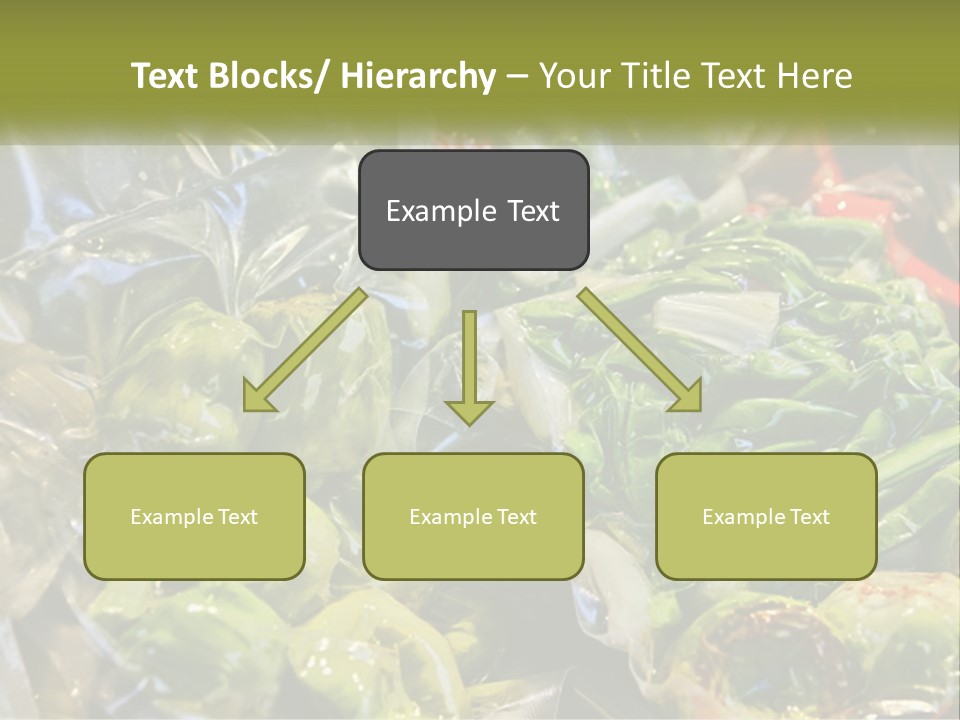 Text Blocks/ Hierarchy – Your Title Text Here

Example Text

Example Text

Example Text

Example Text